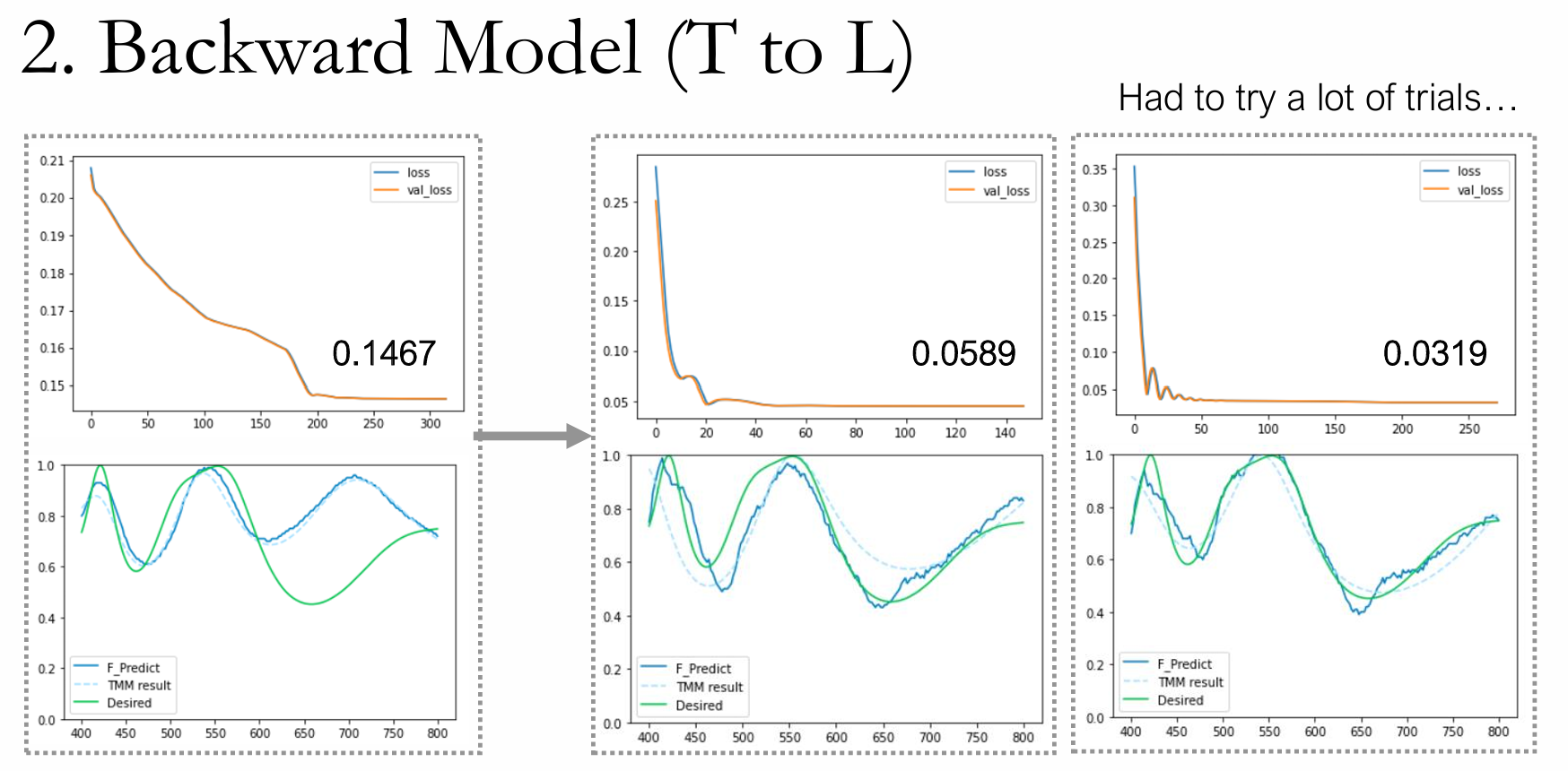 2. Backward Model (T to L)

Had to try a lot of trials…

0.21
0.20
0.19
0.18
0.17
0.16
0.15
0 50 100 150 200 250 300
loss
val_loss
0.1467

1.0
0.8
0.6
0.4
0.2
0.0
400 450 500 550 600 650 700 750 800
F_Predict
TMM result
Desired

0.25
0.20
0.15
0.10
0.05
0 20 40 60 80 100 120 140
loss
val_loss
0.0589

1.0
0.8
0.6
0.4
0.2
0.0
400 450 500 550 600 650 700 750 800
F_Predict
TMM result
Desired

0.35
0.30
0.25
0.20
0.15
0.10
0.05
0 50 100 150 200 250
loss
val_loss
0.0319

1.0
0.8
0.6
0.4
0.2
0.0
400 450 500 550 600 650 700 750 800
F_Predict
TMM result
Desired